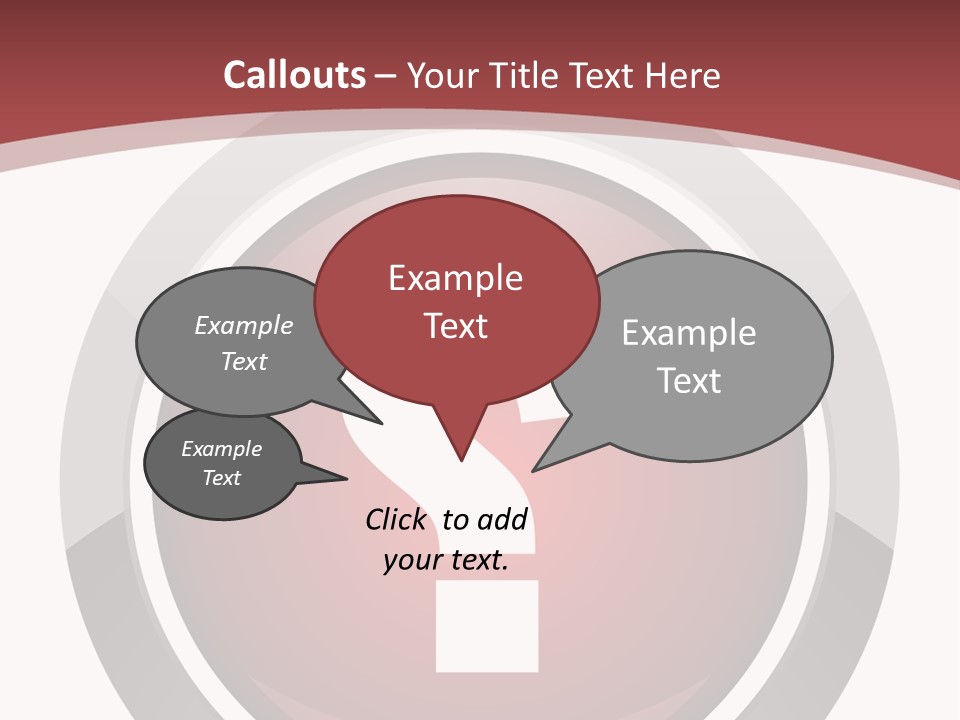 Callouts – Your Title Text Here

Example Text

Example Text

Example Text

Example Text

Click to add your text.